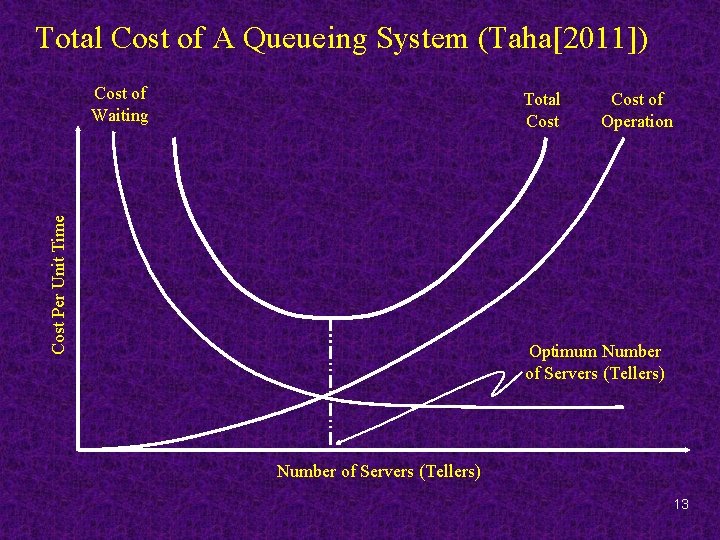 Total Cost of A Queueing System (Taha[2011])

Cost of Waiting

Total Cost

Cost of Operation

Cost Per Unit Time

Optimum Number of Servers (Tellers)

Number of Servers (Tellers)

13